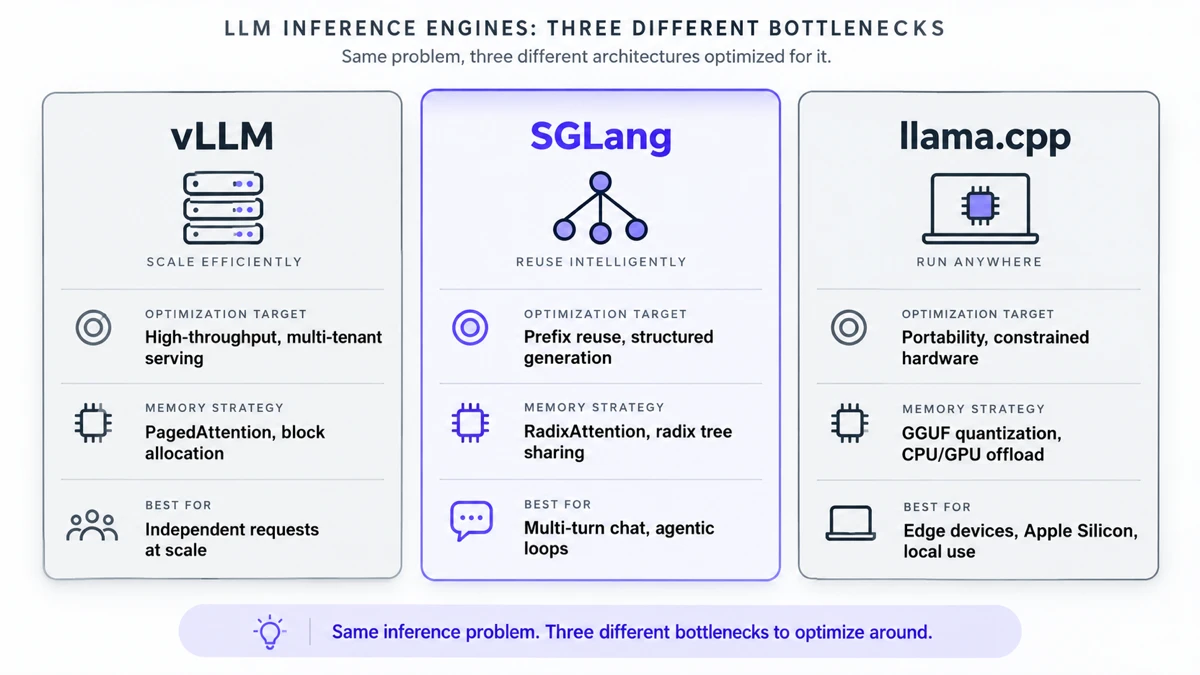 LLM INFERENCE ENGINES: THREE DIFFERENT BOTTLENECKS
Same problem, three different architectures optimized for it.

vLLM

SCALE EFFICIENTLY

OPTIMIZATION TARGET
High-throughput, multi-tenant serving

MEMORY STRATEGY
PagedAttention, block allocation

BEST FOR
Independent requests at scale

SGLang

REUSE INTELLIGENTLY

OPTIMIZATION TARGET
Prefix reuse, structured generation

MEMORY STRATEGY
RadixAttention, radix tree sharing

BEST FOR
Multi-turn chat, agentic loops

llama.cpp

RUN ANYWHERE

OPTIMIZATION TARGET
Portability, constrained hardware

MEMORY STRATEGY
GGUF quantization, CPU/GPU offload

BEST FOR
Edge devices, Apple Silicon, local use

Same inference problem. Three different bottlenecks to optimize around.